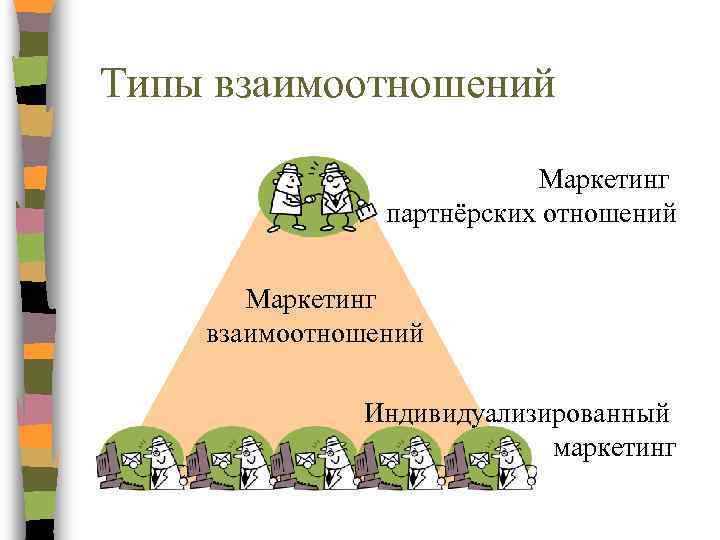 Типы взаимоотношений

Маркетинг партнёрских отношений

Маркетинг взаимоотношений

Индивидуализированный маркетинг